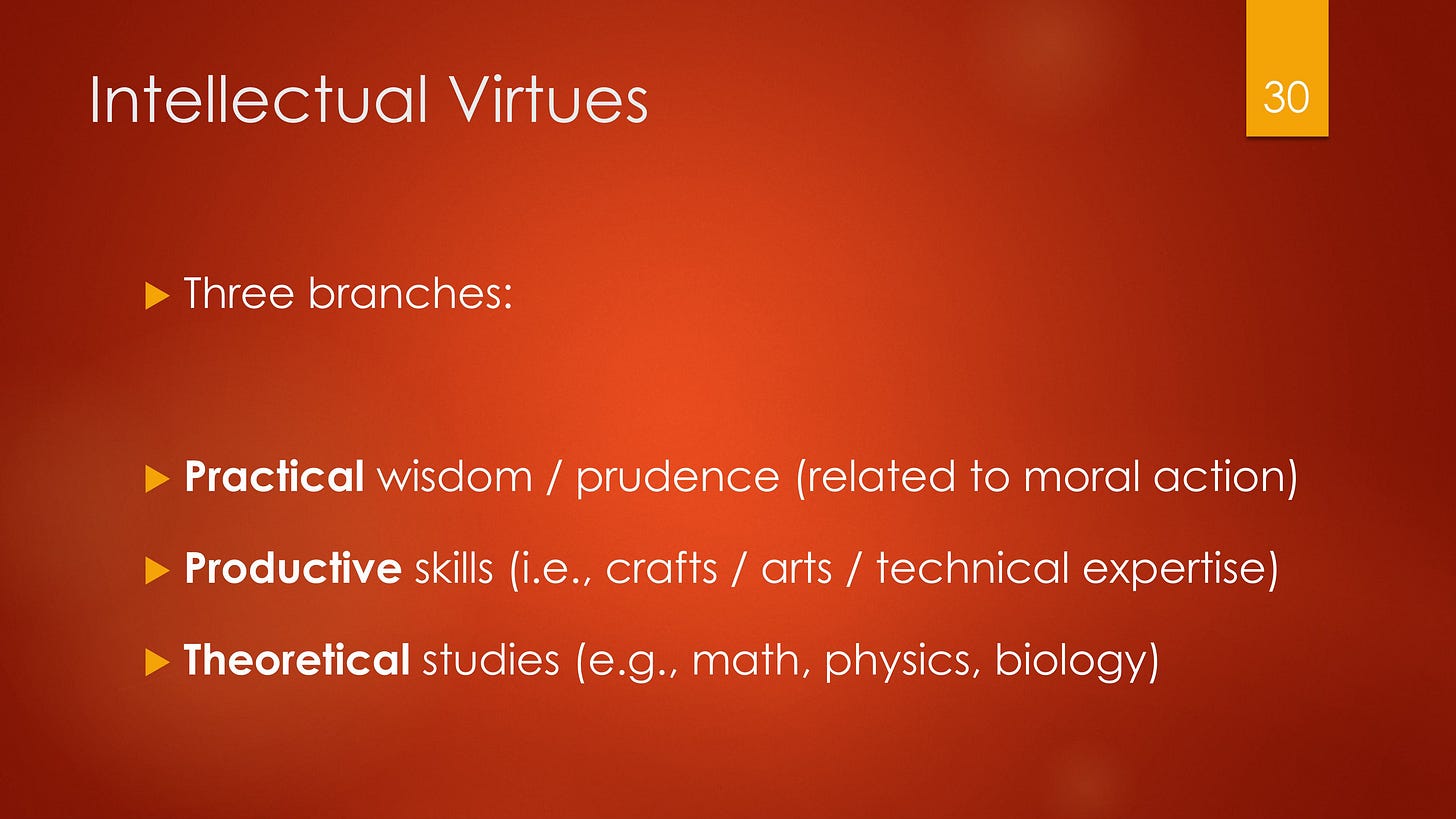 Intellectual Virtues

30

Three branches:

Practical wisdom / prudence (related to moral action)

Productive skills (i.e., crafts / arts / technical expertise)

Theoretical studies (e.g., math, physics, biology)